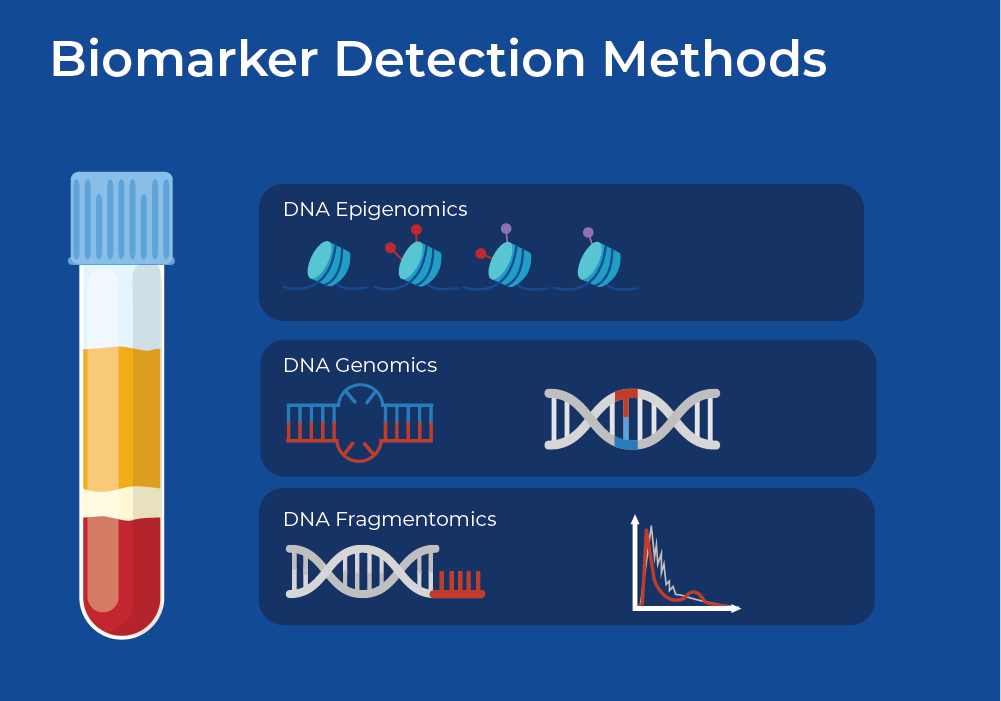 Biomarker Detection Methods

DNA Epigenomics

DNA Genomics

DNA Fragmentomics